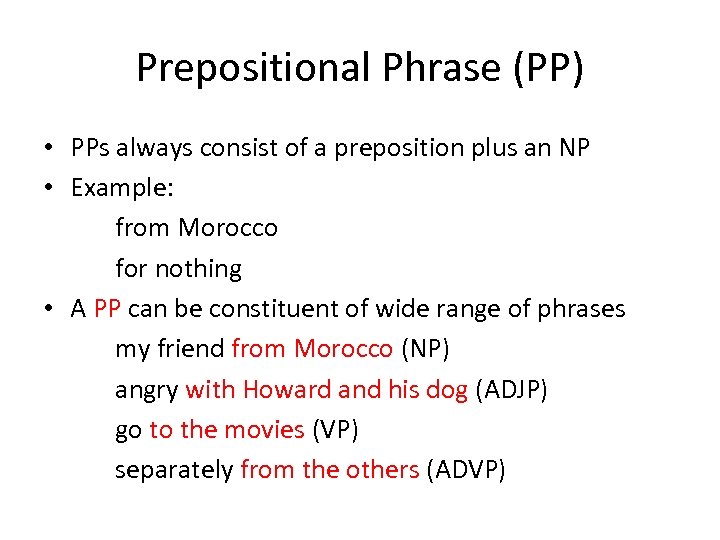 Prepositional Phrase (PP)

• PPs always consist of a preposition plus an NP
• Example:
from Morocco
for nothing
• A PP can be constituent of wide range of phrases
my friend from Morocco (NP)
angry with Howard and his dog (ADJP)
go to the movies (VP)
separately from the others (ADVP)